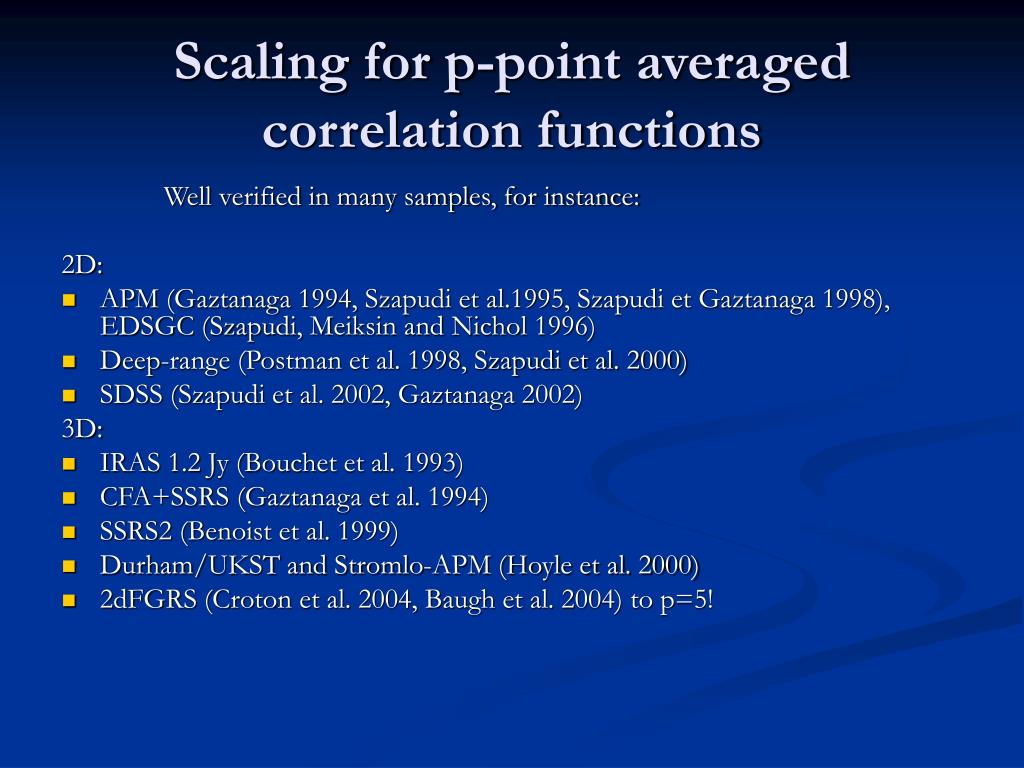 Scaling for p-point averaged correlation functions

Well verified in many samples, for instance:

2D:
- APM (Gaztanaga 1994, Szapudi et al.1995, Szapudi et Gaztanaga 1998), EDSGC (Szapudi, Meiksin and Nichol 1996)
- Deep-range (Postman et al. 1998, Szapudi et al. 2000)
- SDSS (Szapudi et al. 2002, Gaztanaga 2002)

3D:
- IRAS 1.2 Jy (Bouchet et al. 1993)
- CFA+SSRS (Gaztanaga et al. 1994)
- SSRS2 (Benoist et al. 1999)
- Durham/UKST and Stromlo-APM (Hoyle et al. 2000)
- 2dFGRS (Croton et al. 2004, Baugh et al. 2004) to p=5!